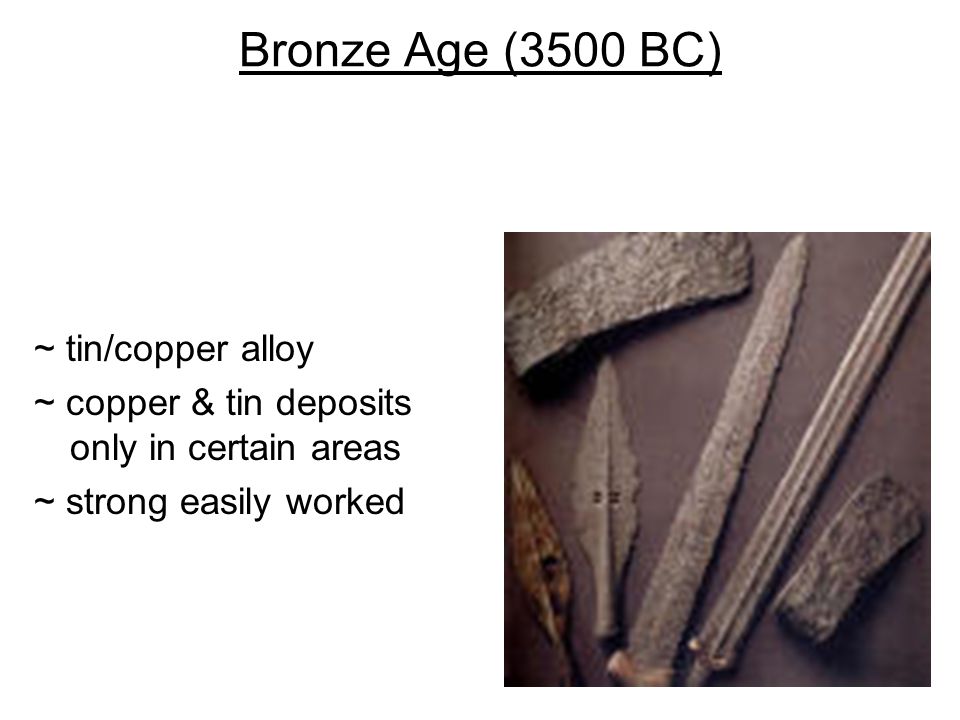 Bronze Age (3500 BC)

~ tin/copper alloy

~ copper & tin deposits only in certain areas

~ strong easily worked